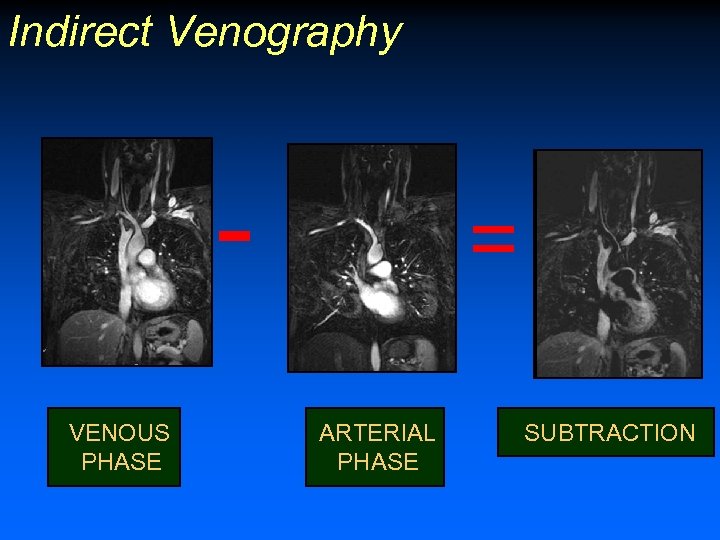 Indirect Venography

-

=

VENOUS PHASE

ARTERIAL PHASE

SUBTRACTION